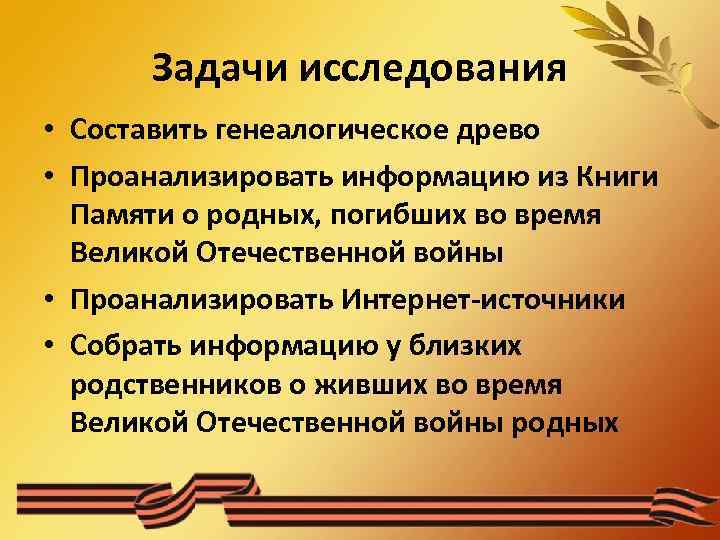 Задачи исследования

• Составить генеалогическое древо
• Проанализировать информацию из Книги Памяти о родных, погибших во время Великой Отечественной войны
• Проанализировать Интернет-источники
• Собрать информацию у близких родственников о живших во время Великой Отечественной войны родных